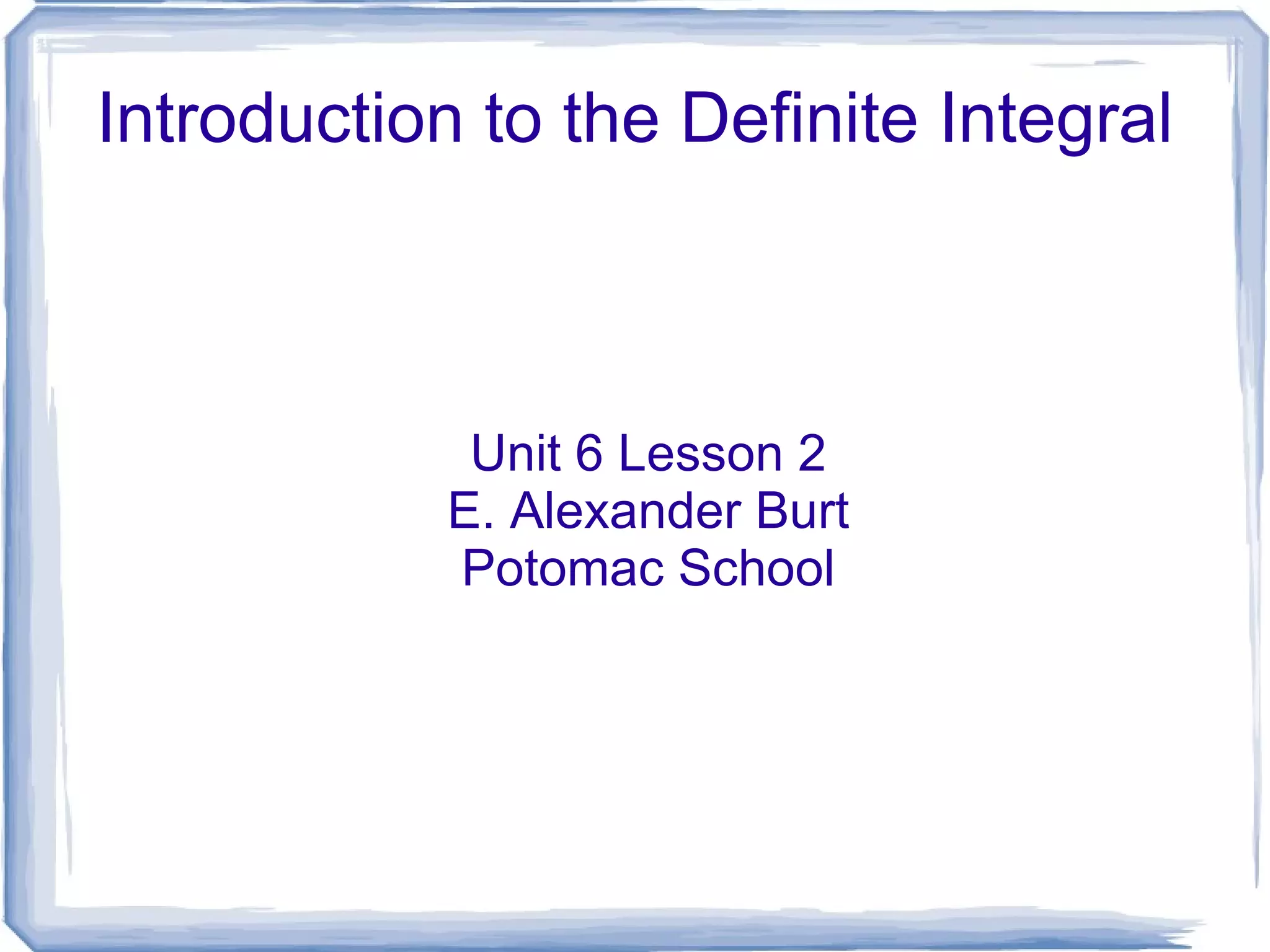 Introduction to the Definite Integral

Unit 6 Lesson 2
E. Alexander Burt
Potomac School